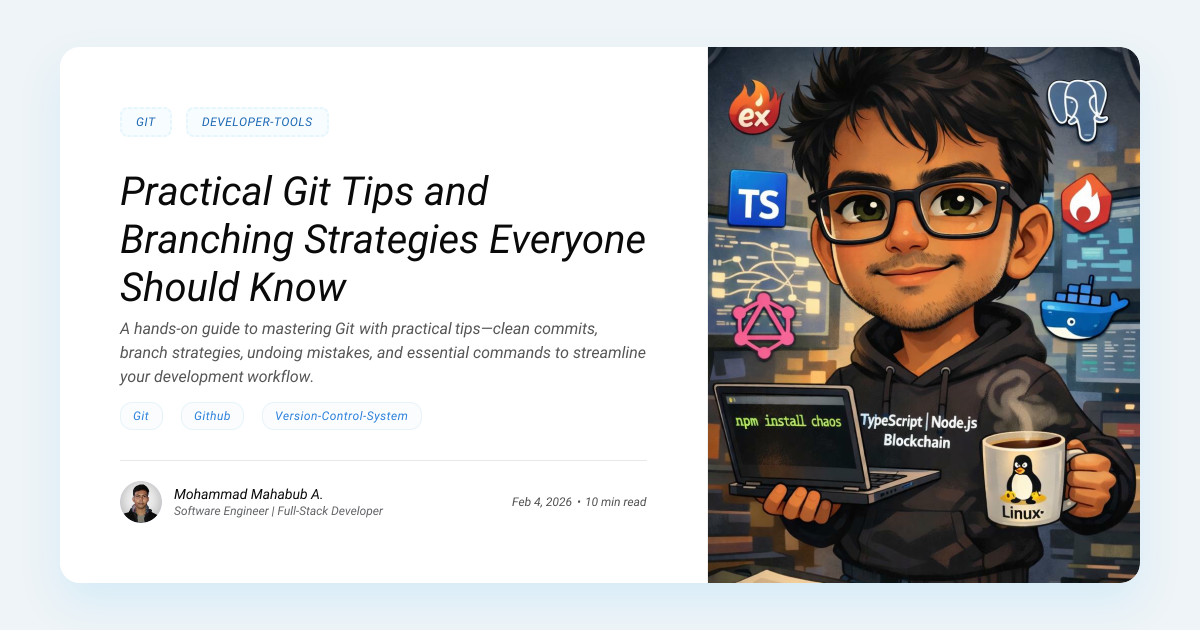 GIT DEVELOPER-TOOLS

Practical Git Tips and Branching Strategies Everyone Should Know

A hands-on guide to mastering Git with practical tips—clean commits, branch strategies, undoing mistakes, and essential commands to streamline your development workflow.

Git Github Version-Control-System

Mohammad Mahabub A.
Software Engineer | Full-Stack Developer

Feb 4, 2026 • 10 min read

ex

TS

npm install chaos

TypeScript | Node.js
Blockchain

Linux